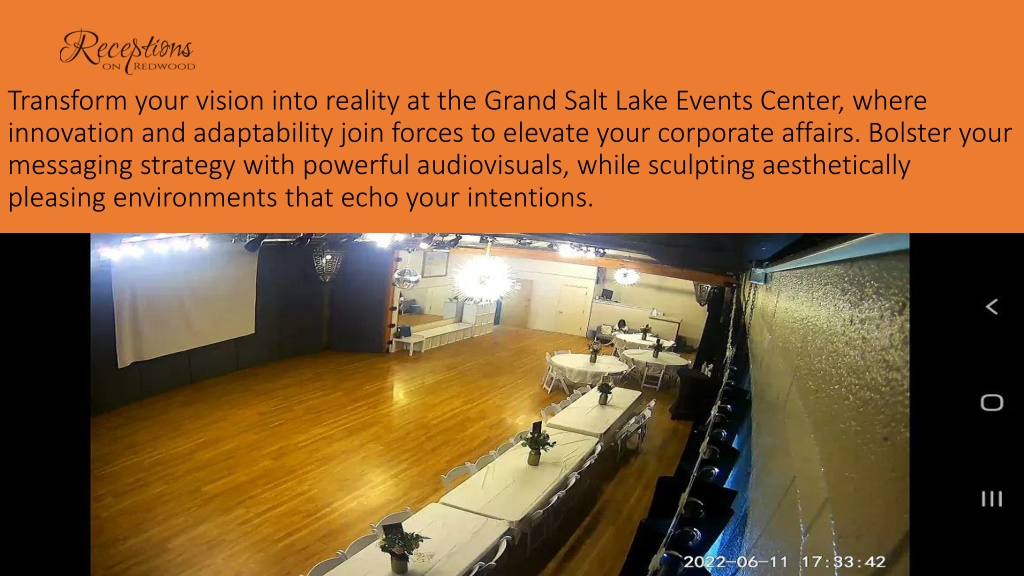 Receptions ON REDWOOD

Transform your vision into reality at the Grand Salt Lake Events Center, where innovation and adaptability join forces to elevate your corporate affairs. Bolster your messaging strategy with powerful audiovisuals, while sculpting aesthetically pleasing environments that echo your intentions.

2022-06-11 17:33:42